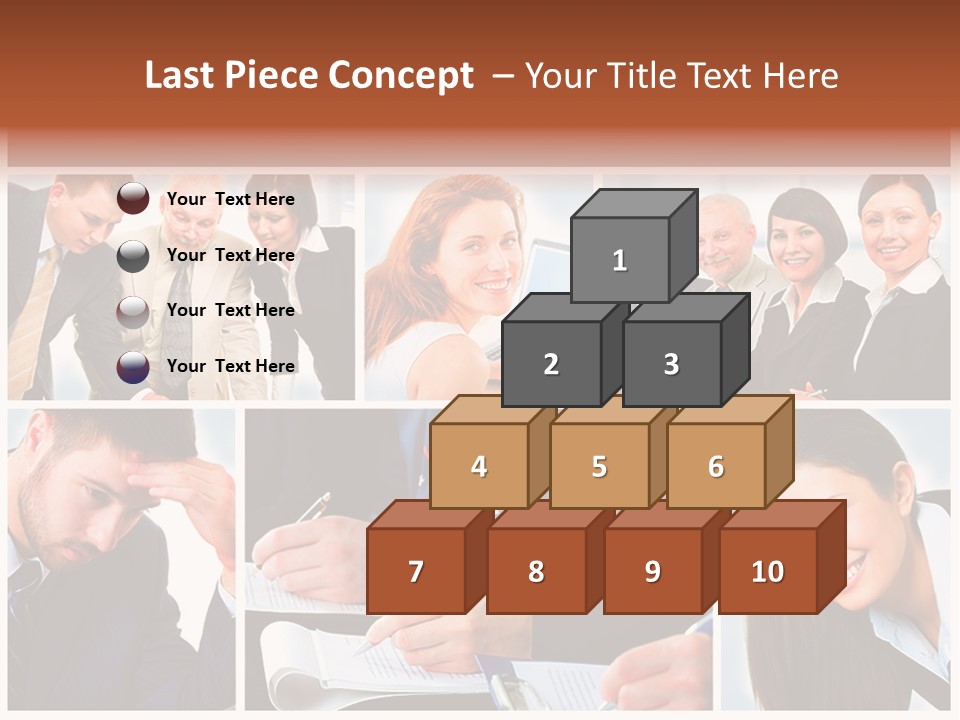 Last Piece Concept – Your Title Text Here

Your Text Here

Your Text Here

Your Text Here

Your Text Here

1

2

3

4

5

6

7

8

9

10